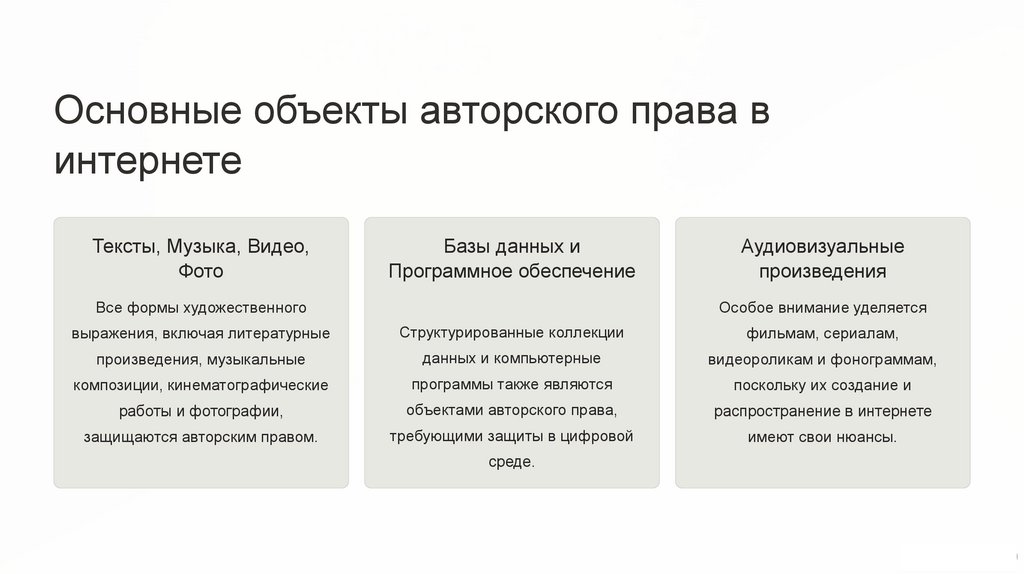 Основные объекты авторского права в интернете

Тексты, Музыка, Видео, Фото

Все формы художественного выражения, включая литературные произведения, музыкальные композиции, кинематографические работы и фотографии, защищаются авторским правом.

Базы данных и Программное обеспечение

Структурированные коллекции данных и компьютерные программы также являются объектами авторского права, требующими защиты в цифровой среде.

Аудиовизуальные произведения

Особое внимание уделяется фильмам, сериалам, видеороликам и фонограммам, поскольку их создание и распространение в интернете имеют свои нюансы.